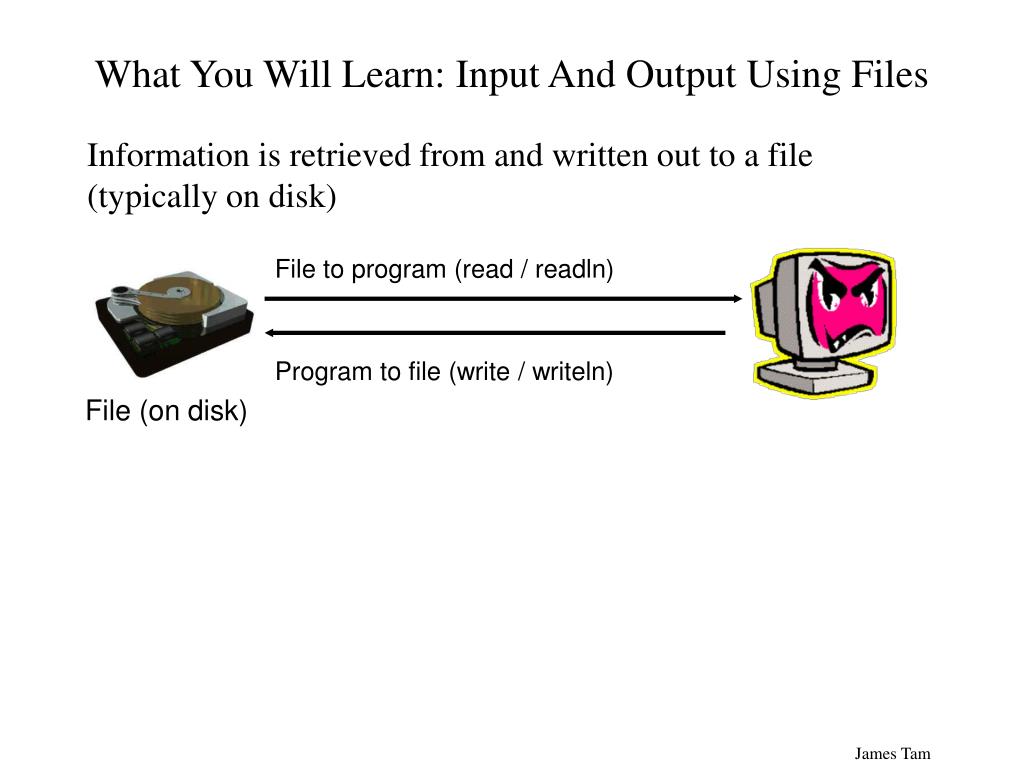 What You Will Learn: Input And Output Using Files

Information is retrieved from and written out to a file (typically on disk)

File to program (read / readln)

Program to file (write / writeln)

File (on disk)

James Tam